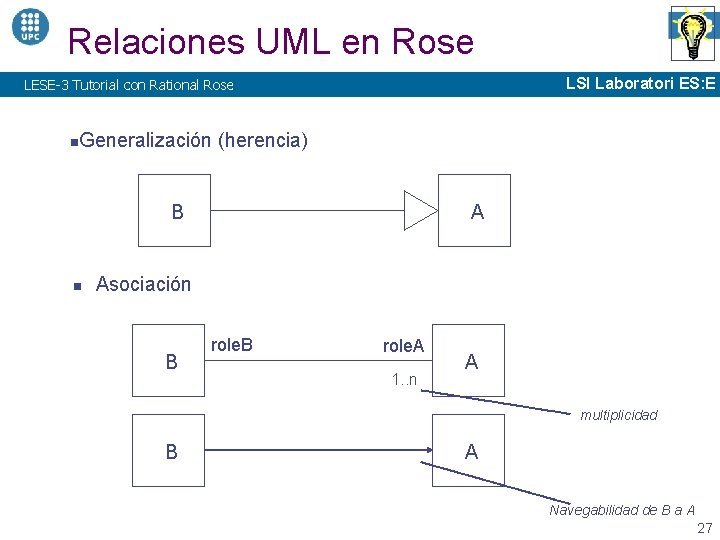 UPC

Relaciones UML en Rose

LESE-3 Tutorial con Rational Rose

LSI Laboratori ES:E

Generalización (herencia)

B

A

Asociación

B

roleB

roleA

A

1..n

multiplicidad

B

A

Navegabilidad de B a A

27